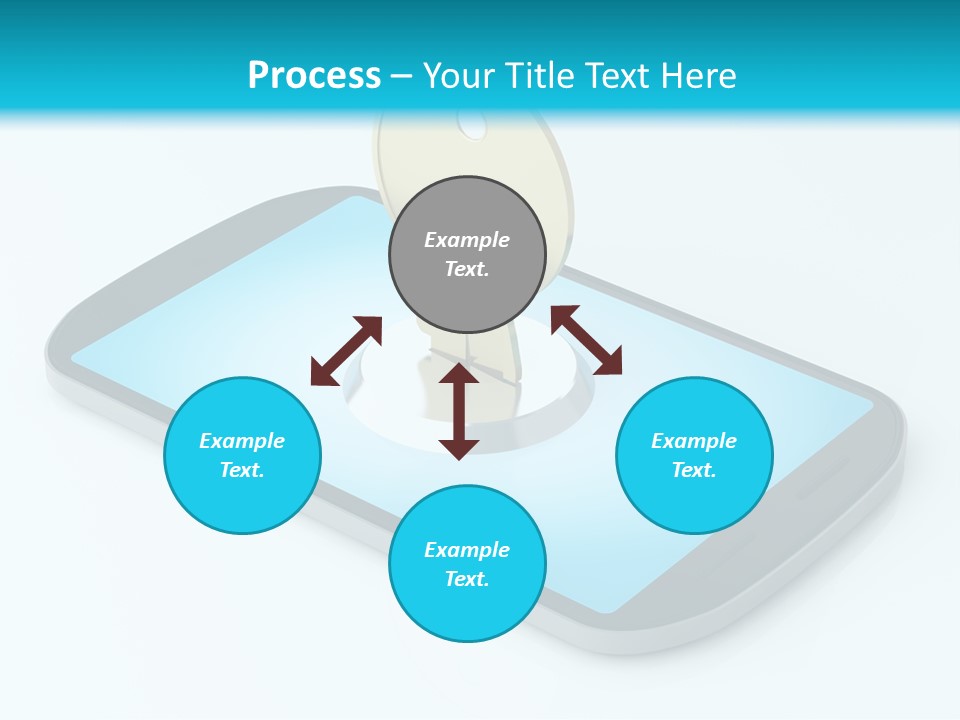 Process – Your Title Text Here

Example Text.

Example Text.

Example Text.

Example Text.